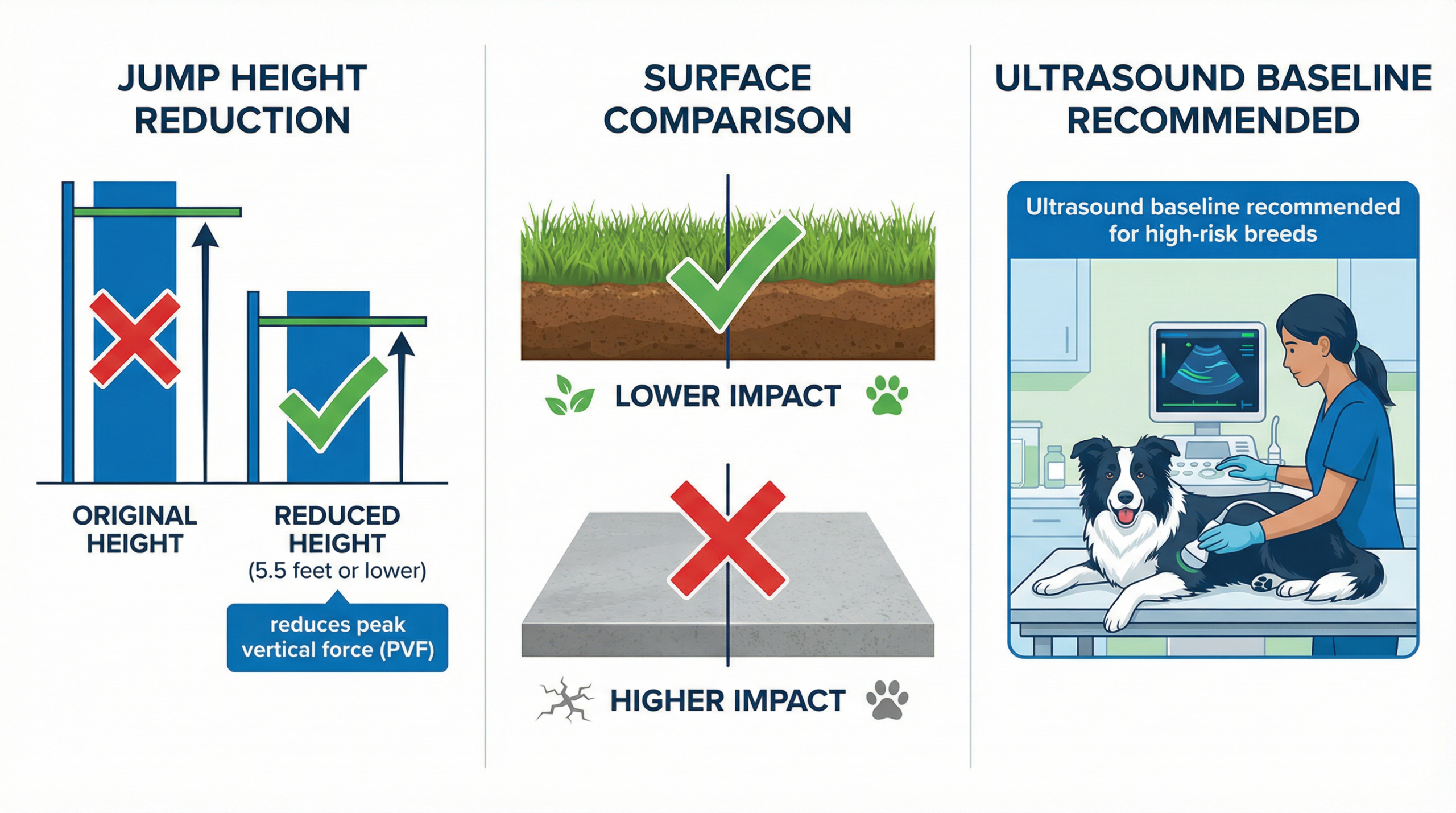 JUMP HEIGHT REDUCTION

ORIGINAL HEIGHT

REDUCED HEIGHT
(5.5 feet or lower)

reduces peak vertical force (PVF)

SURFACE COMPARISON

LOWER IMPACT

HIGHER IMPACT

ULTRASOUND BASELINE RECOMMENDED

Ultrasound baseline recommended for high-risk breeds